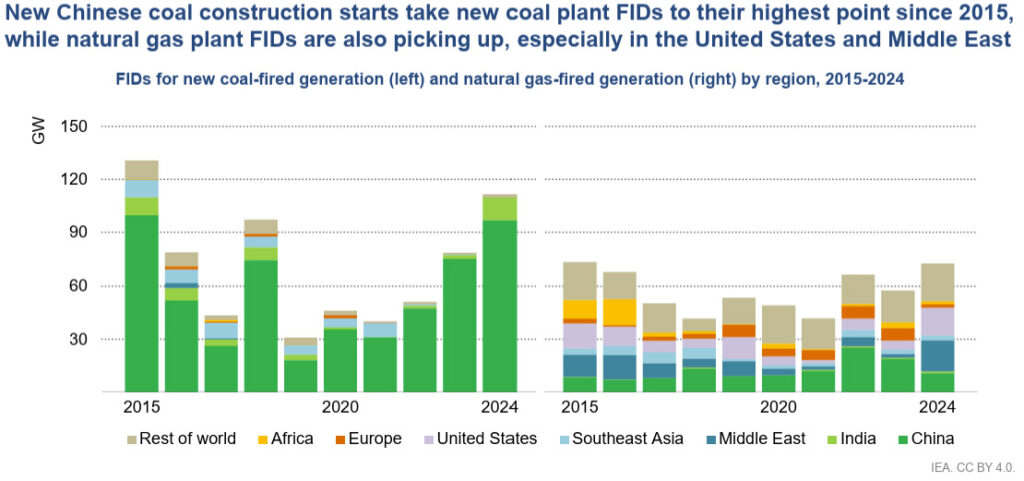 New Chinese coal construction starts take new coal plant FIDs to their highest point since 2015, while natural gas plant FIDs are also picking up, especially in the United States and Middle East

FIDs for new coal-fired generation (left) and natural gas-fired generation (right) by region, 2015-2024

GW

150
120
90
60
30

2015
2020
2024

2015
2020
2024

Rest of world
Africa
Europe
United States
Southeast Asia
Middle East
India
China

IEA. CC BY 4.0.